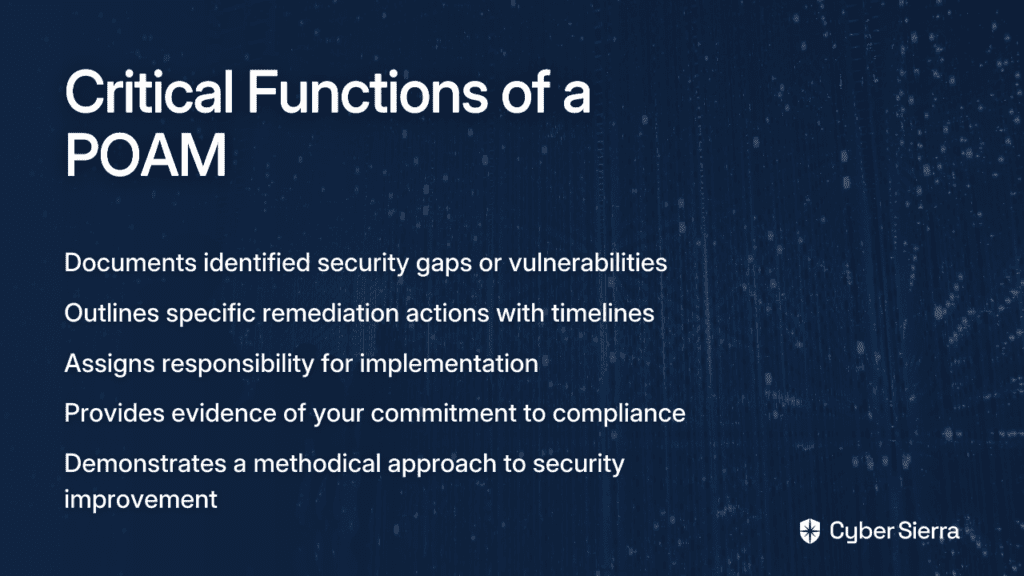 Critical Functions of a POAM

Documents identified security gaps or vulnerabilities

Outlines specific remediation actions with timelines

Assigns responsibility for implementation

Provides evidence of your commitment to compliance

Demonstrates a methodical approach to security improvement

Cyber Sierra